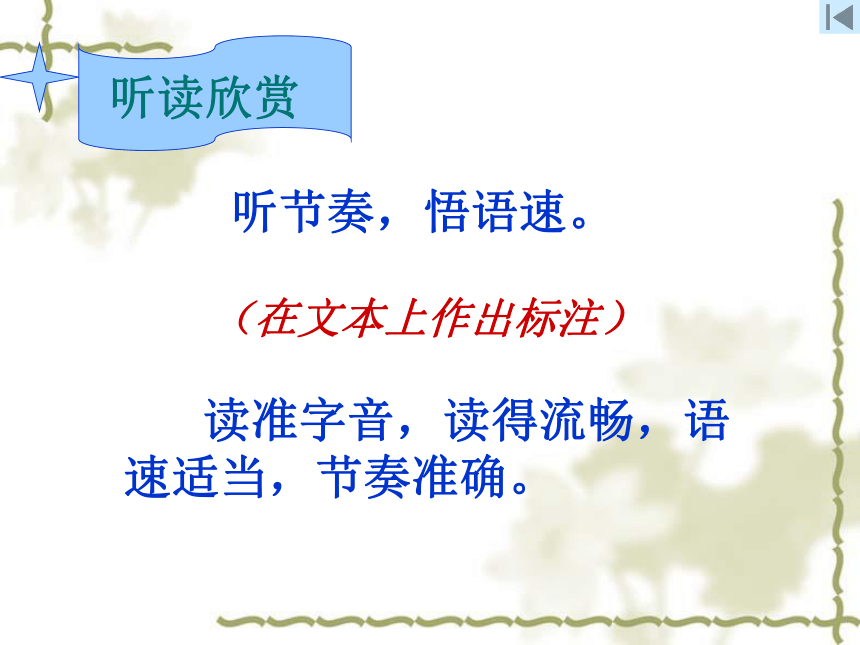 听读欣赏

听节奏，悟语速。

（在文本上作出标注）

读准字音，读得流畅，语速适当，节奏准确。